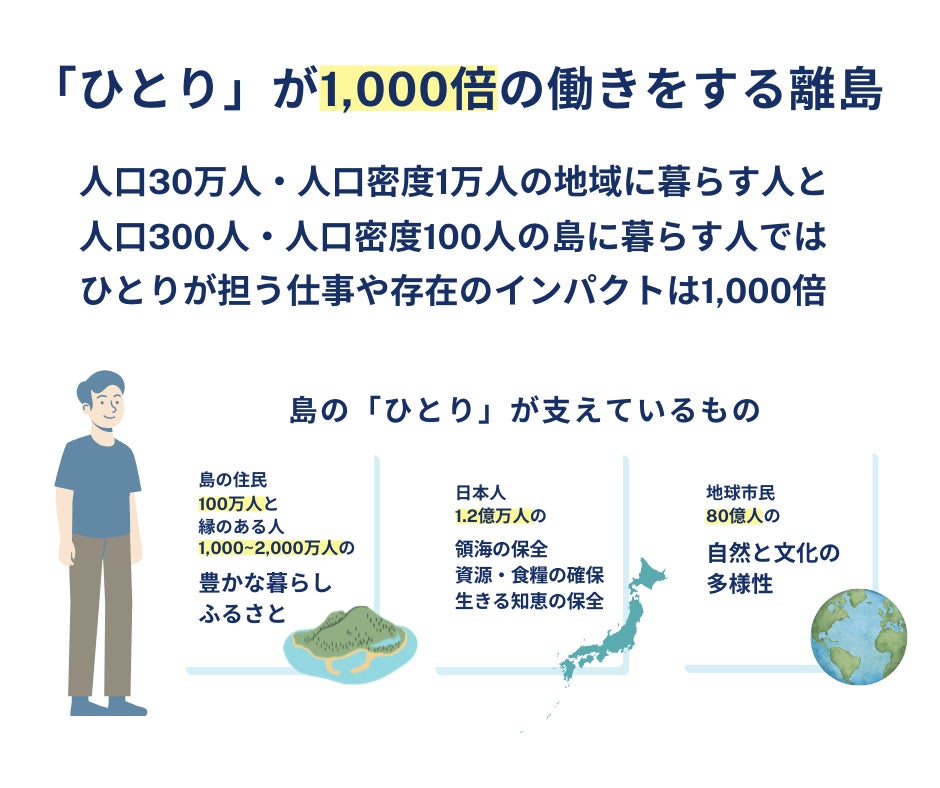 「ひとり」が1,000倍の働きをする離島

人口30万人・人口密度1万人の地域に暮らす人と
人口300人・人口密度100人の島に暮らす人では
ひとりが担う仕事や存在のインパクトは1,000倍

島の「ひとり」が支えているもの

島の住民
100万人と
縁のある人
1,000~2,000万人の

豊かな暮らし
ふるさと

日本人
1.2億万人の

領海の保全
資源・食糧の確保
生きる知恵の保全

地球市民
80億人の

自然と文化の
多様性